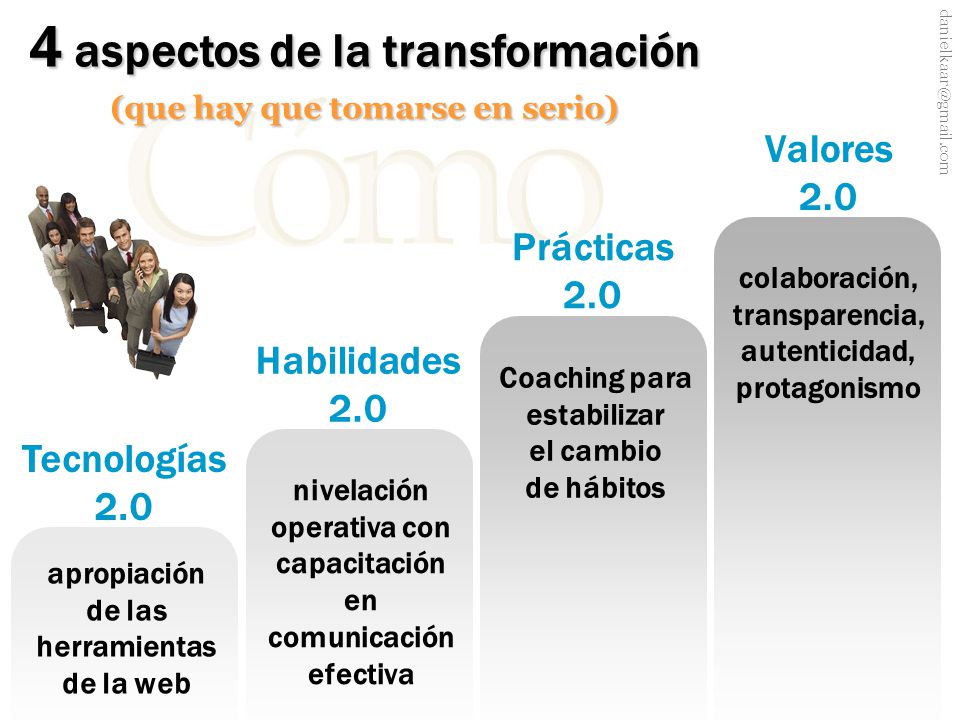 4 aspectos de la transformación

(que hay que tomarse en serio)

Cómo

danielkaar@gmail.com

Tecnologías 2.0

apropiación de las herramientas de la web

Habilidades 2.0

nivelación operativa con capacitación en comunicación efectiva

Prácticas 2.0

Coaching para estabilizar el cambio de hábitos

Valores 2.0

colaboración, transparencia, autenticidad, protagonismo